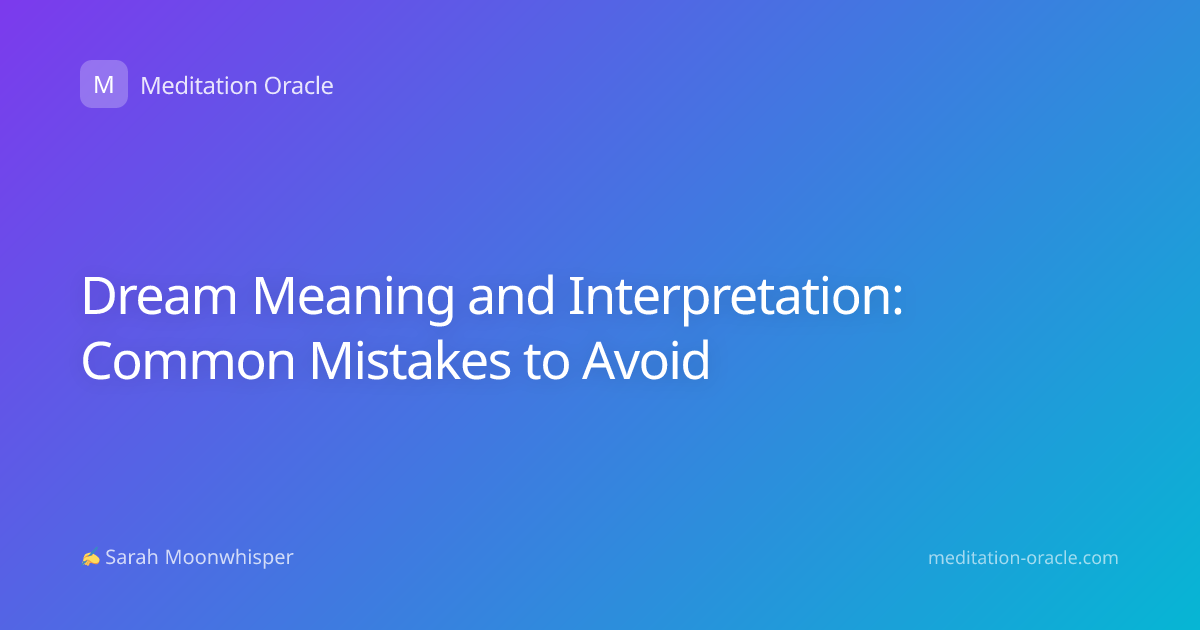 M Meditation Oracle

Dream Meaning and Interpretation: Common Mistakes to Avoid

✍ Sarah Moonwhisper

meditation-oracle.com